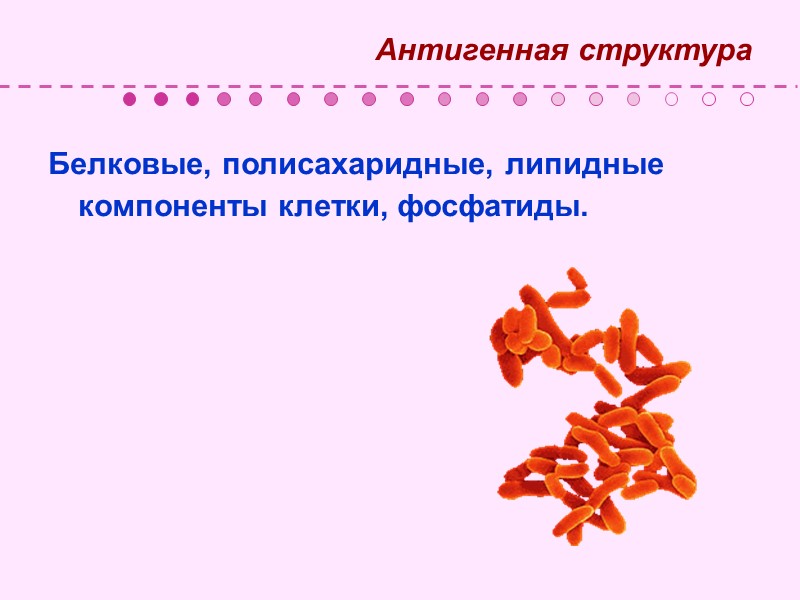 Антигенная структура

Белковые, полисахаридные, липидные компоненты клетки, фосфатиды.